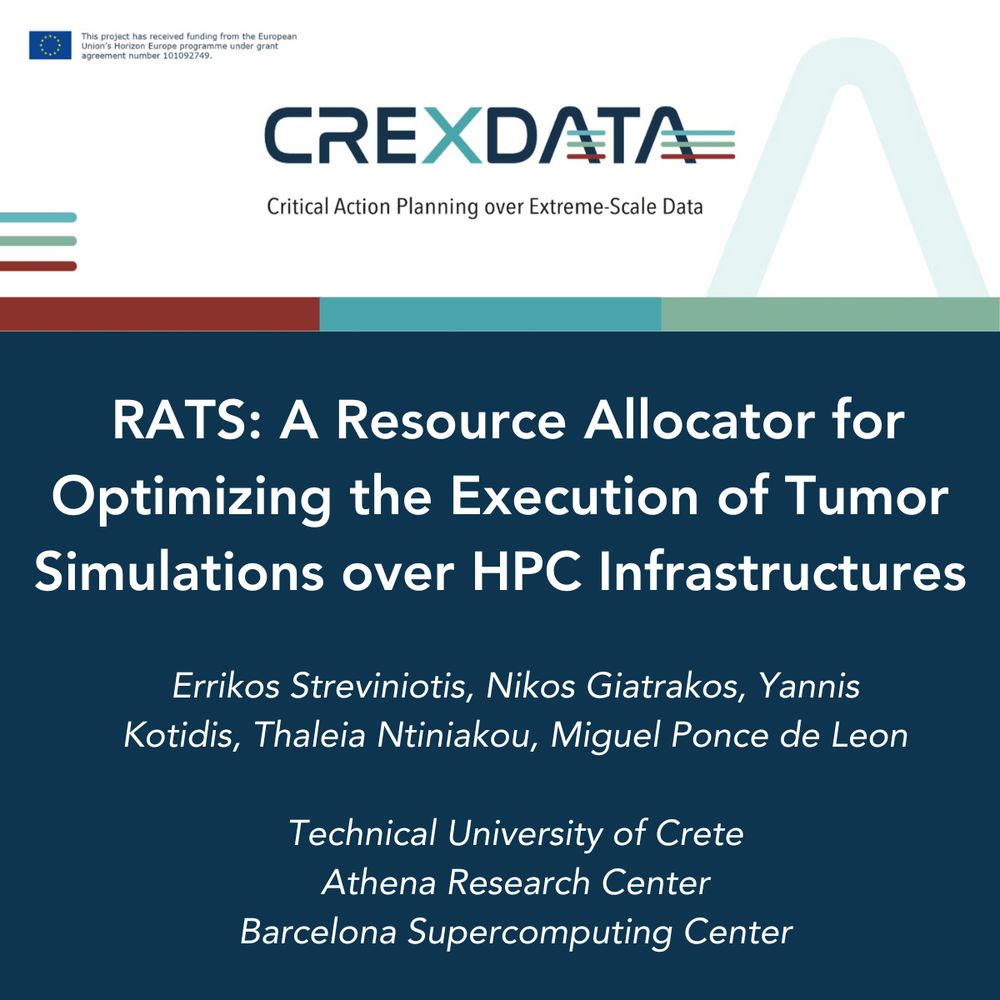 This project has received funding from the European Union's Horizon Europe programme under grant agreement number 101092749.

CREXDATA

Critical Action Planning over Extreme-Scale Data

RATS: A Resource Allocator for Optimizing the Execution of Tumor Simulations over HPC Infrastructures

Errikos Streviniotis, Nikos Giatrakos, Yannis Kotidis, Thaleia Ntiniakou, Miguel Ponce de Leon

Technical University of Crete
Athena Research Center
Barcelona Supercomputing Center